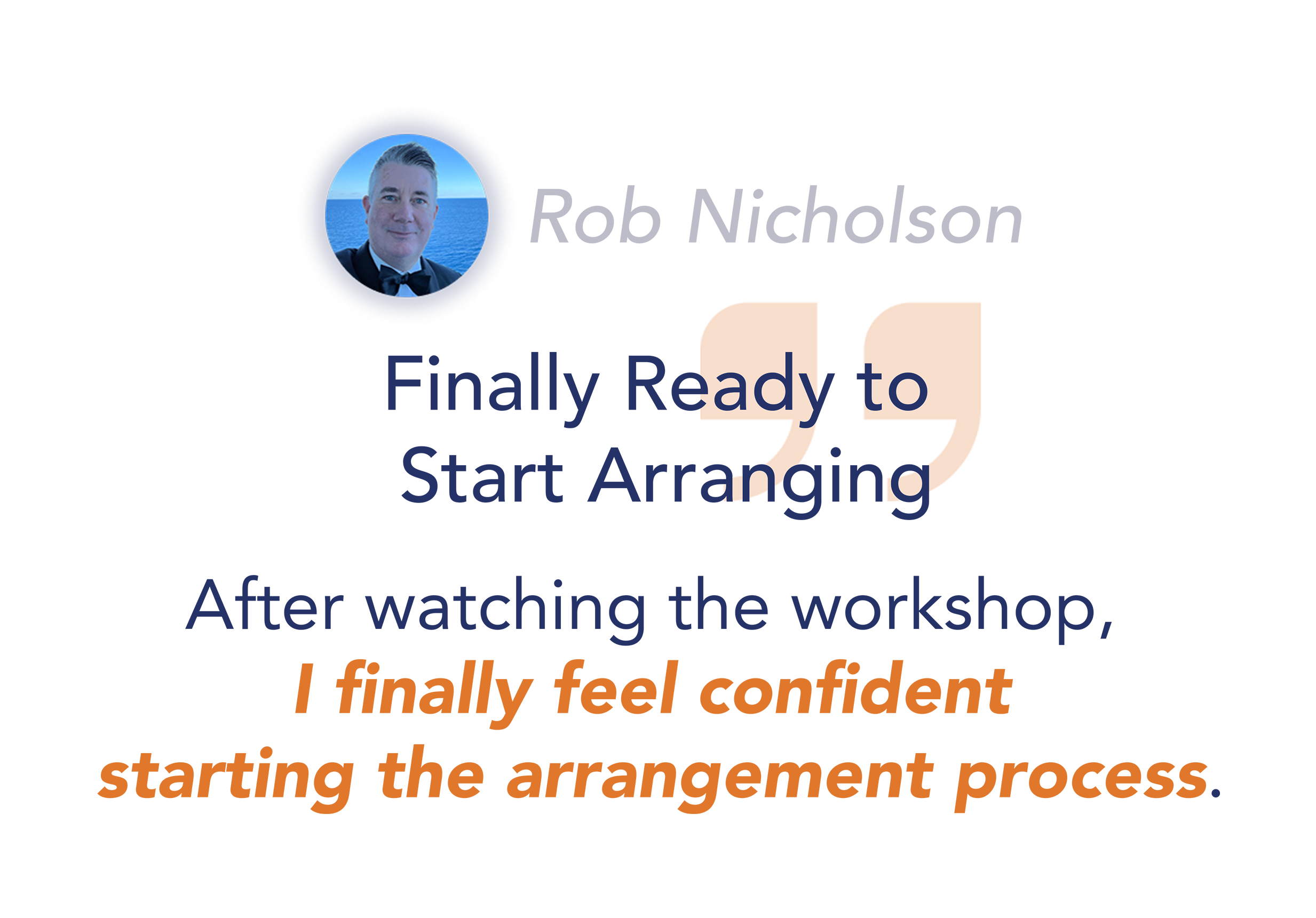 Rob Nicholson

Finally Ready to Start Arranging

After watching the workshop, I finally feel confident starting the arrangement process.